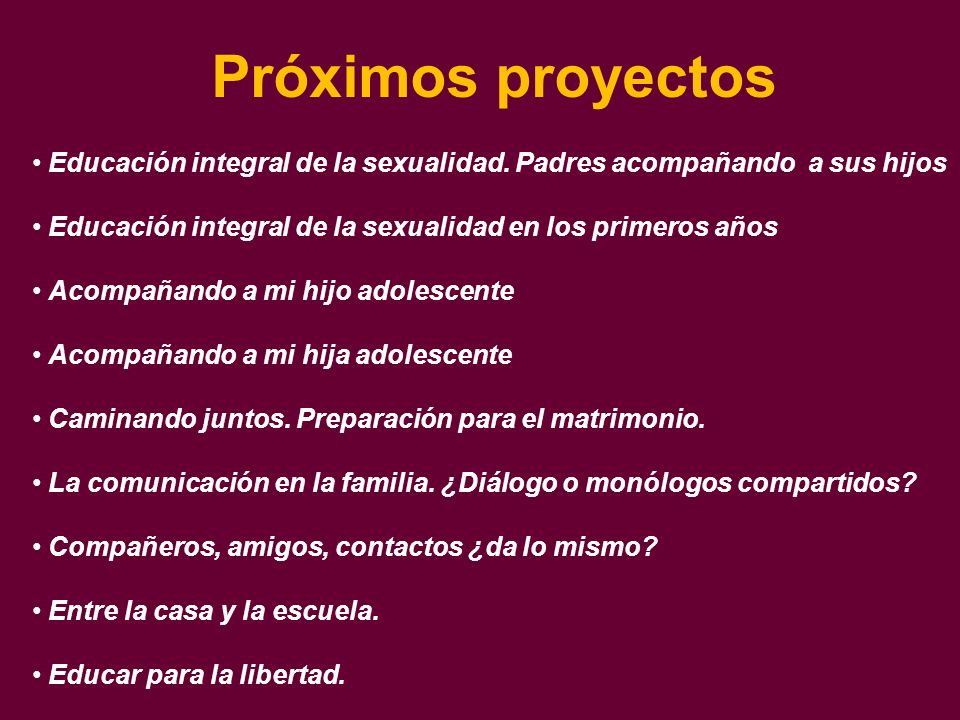 Próximos proyectos

• Educación integral de la sexualidad. Padres acompañando a sus hijos

• Educación integral de la sexualidad en los primeros años

• Acompañando a mi hijo adolescente

• Acompañando a mi hija adolescente

• Caminando juntos. Preparación para el matrimonio.

• La comunicación en la familia. ¿Diálogo o monólogos compartidos?

• Compañeros, amigos, contactos ¿da lo mismo?

• Entre la casa y la escuela.

• Educar para la libertad.